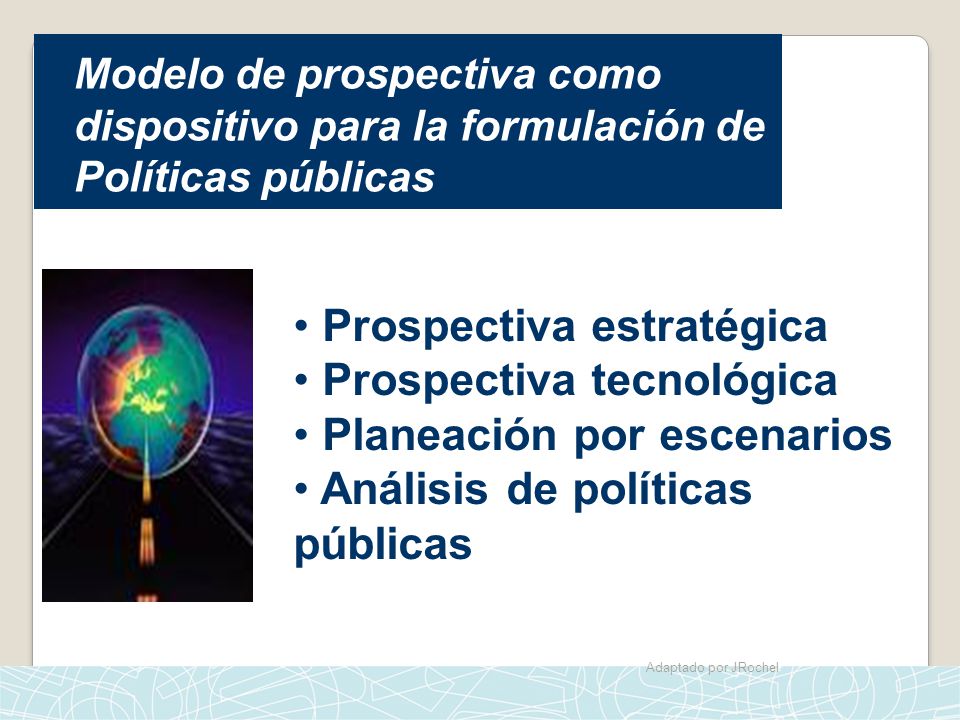 Modelo de prospectiva como dispositivo para la formulación de Políticas públicas

• Prospectiva estratégica
• Prospectiva tecnológica
• Planeación por escenarios
• Análisis de políticas públicas

Adaptado por JRochel